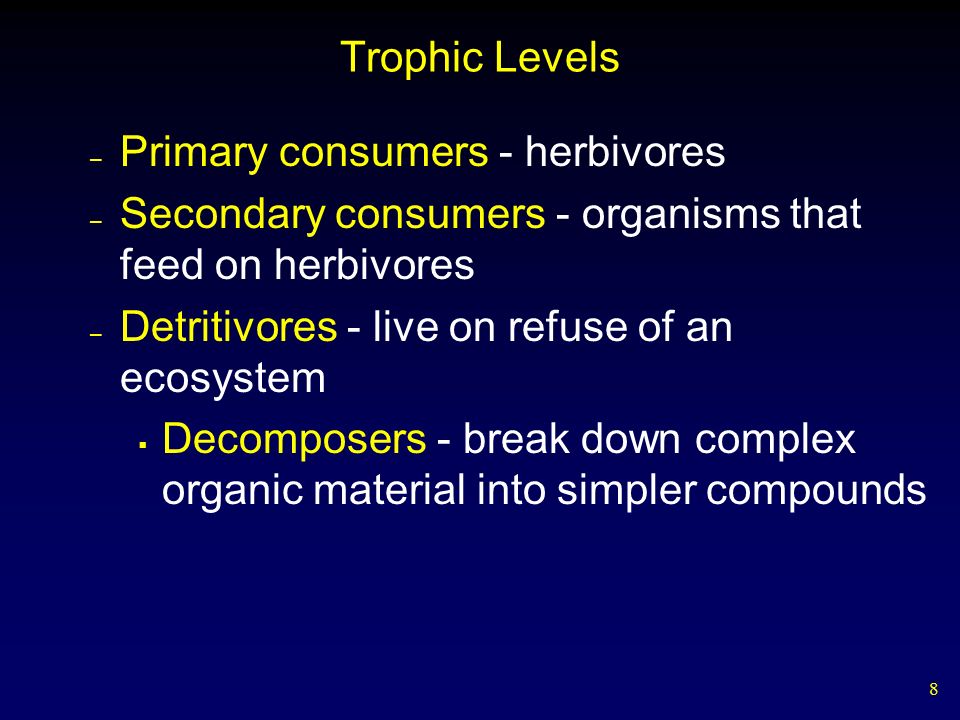 Trophic Levels

– Primary consumers - herbivores

– Secondary consumers - organisms that feed on herbivores

– Detritivores - live on refuse of an ecosystem

▪ Decomposers - break down complex organic material into simpler compounds

8